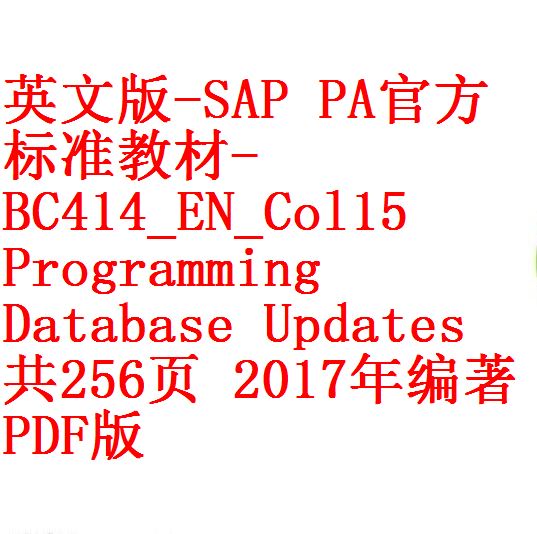 英文版-SAP PA官方标准教材-BC414_EN_Col15 Programming Database Updates 共256页 2017年编著 PDF版